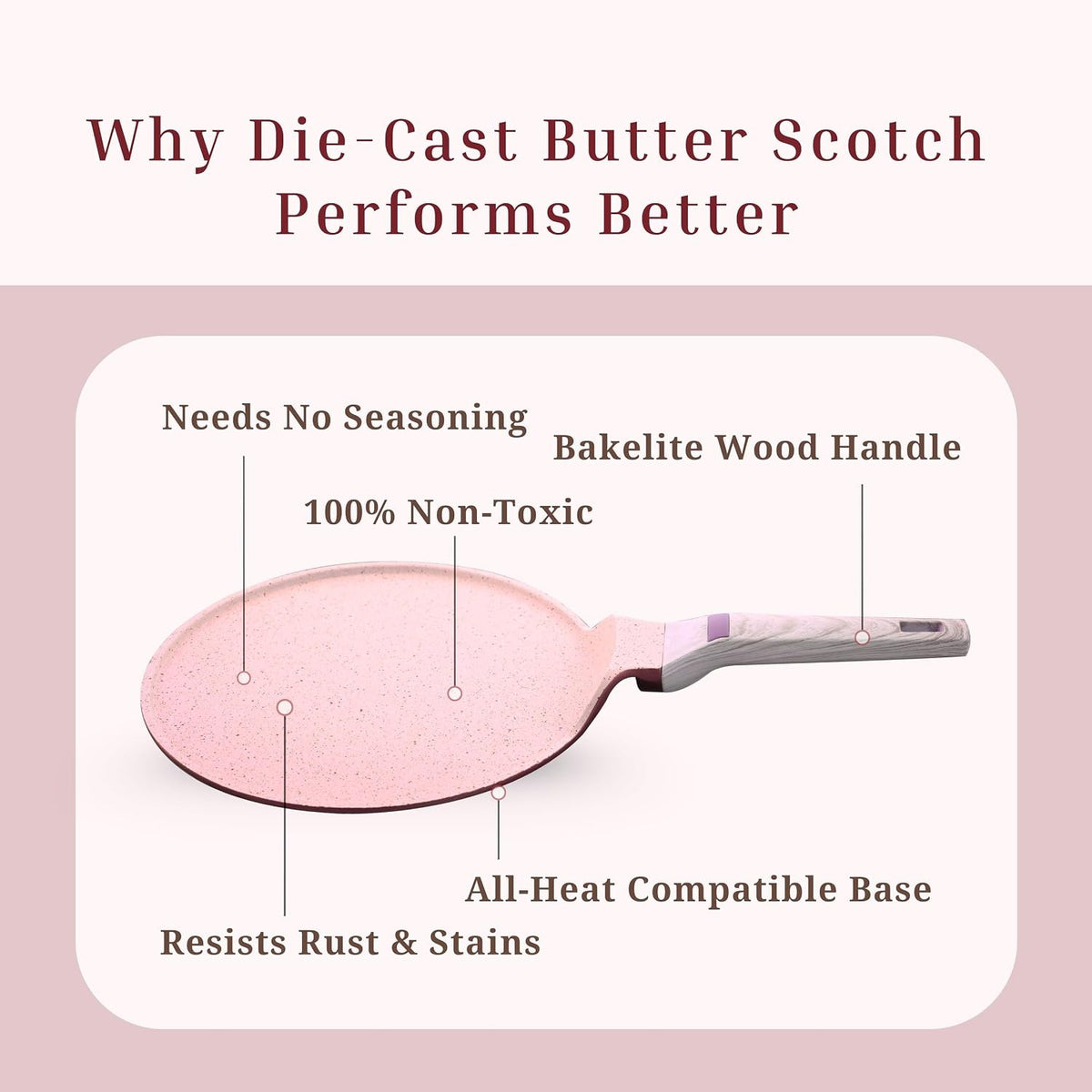 Why Die-Cast Butter Scotch Performs Better

Needs No Seasoning

Bakelite Wood Handle

100% Non-Toxic

All-Heat Compatible Base

Resists Rust & Stains